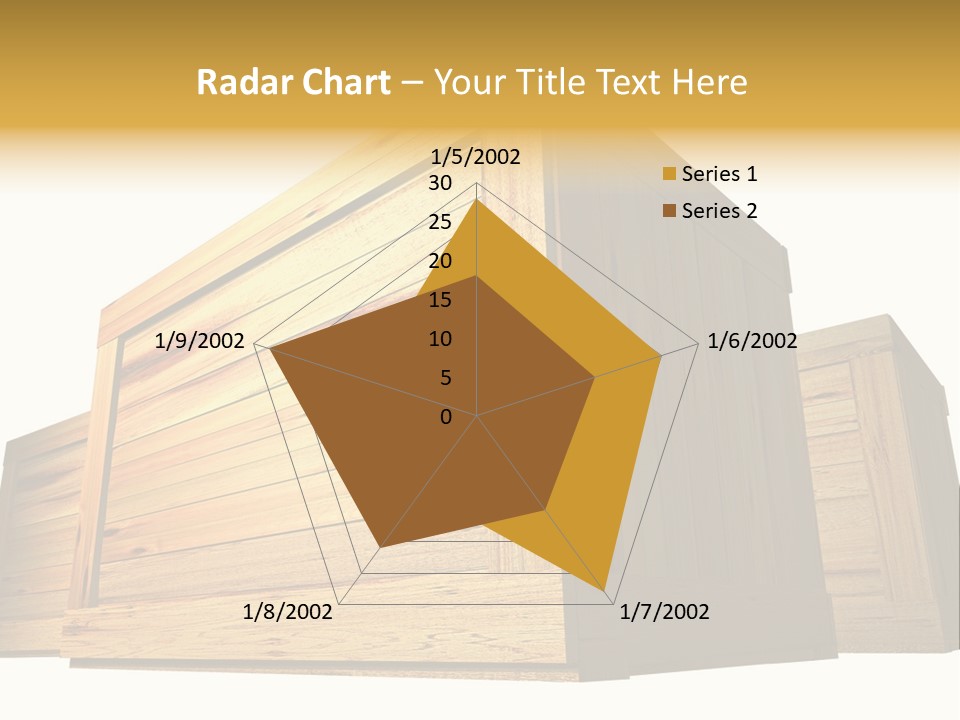 Radar Chart – Your Title Text Here

1/5/2002
30
25
20
15
10
5
0
1/6/2002
1/7/2002
1/8/2002
1/9/2002

Series 1
Series 2